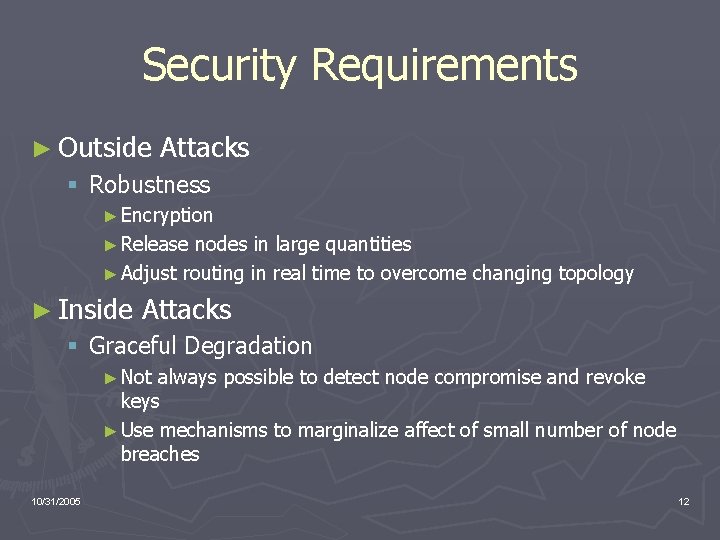 Security Requirements

► Outside Attacks
▪ Robustness
► Encryption
► Release nodes in large quantities
► Adjust routing in real time to overcome changing topology

► Inside Attacks
▪ Graceful Degradation
► Not always possible to detect node compromise and revoke keys
► Use mechanisms to marginalize affect of small number of node breaches

10/31/2005

12